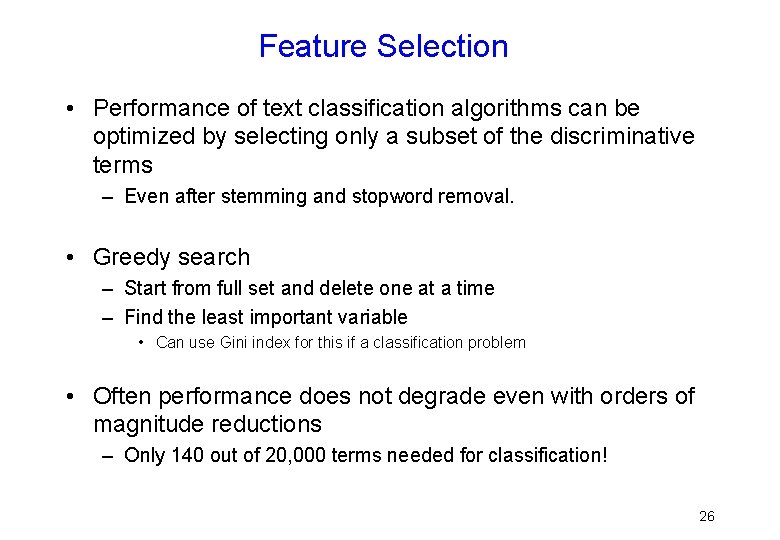 Feature Selection

• Performance of text classification algorithms can be optimized by selecting only a subset of the discriminative terms
– Even after stemming and stopword removal.

• Greedy search
– Start from full set and delete one at a time
– Find the least important variable
• Can use Gini index for this if a classification problem

• Often performance does not degrade even with orders of magnitude reductions
– Only 140 out of 20,000 terms needed for classification!

26